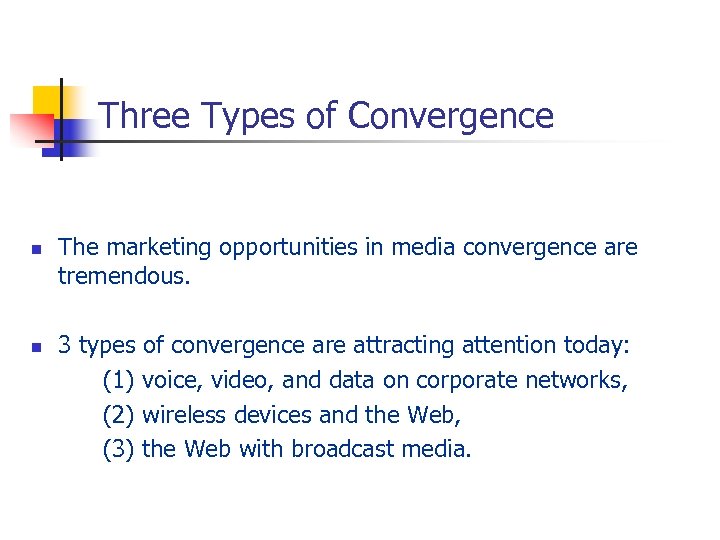 Three Types of Convergence

- The marketing opportunities in media convergence are tremendous.

- 3 types of convergence are attracting attention today:
(1) voice, video, and data on corporate networks,
(2) wireless devices and the Web,
(3) the Web with broadcast media.